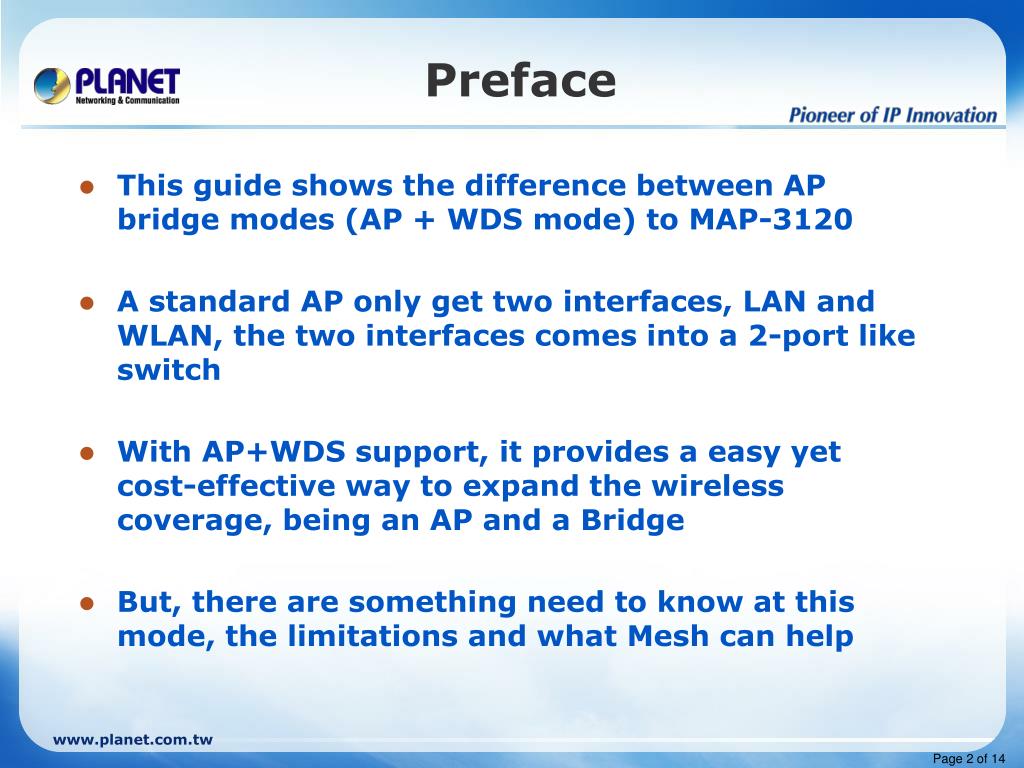 PLANET
Networking & Communication

Preface

Pioneer of IP Innovation

- This guide shows the difference between AP bridge modes (AP + WDS mode) to MAP-3120

- A standard AP only get two interfaces, LAN and WLAN, the two interfaces comes into a 2-port like switch

- With AP+WDS support, it provides a easy yet cost-effective way to expand the wireless coverage, being an AP and a Bridge

- But, there are something need to know at this mode, the limitations and what Mesh can help

www.planet.com.tw

Page 2 of 14